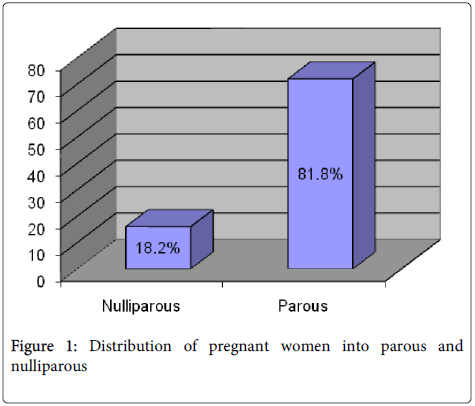 80
70
60
50
40
30
20
10
0

18.2%

81.8%

Nulliparous

Parous

Figure 1: Distribution of pregnant women into parous and nulliparous